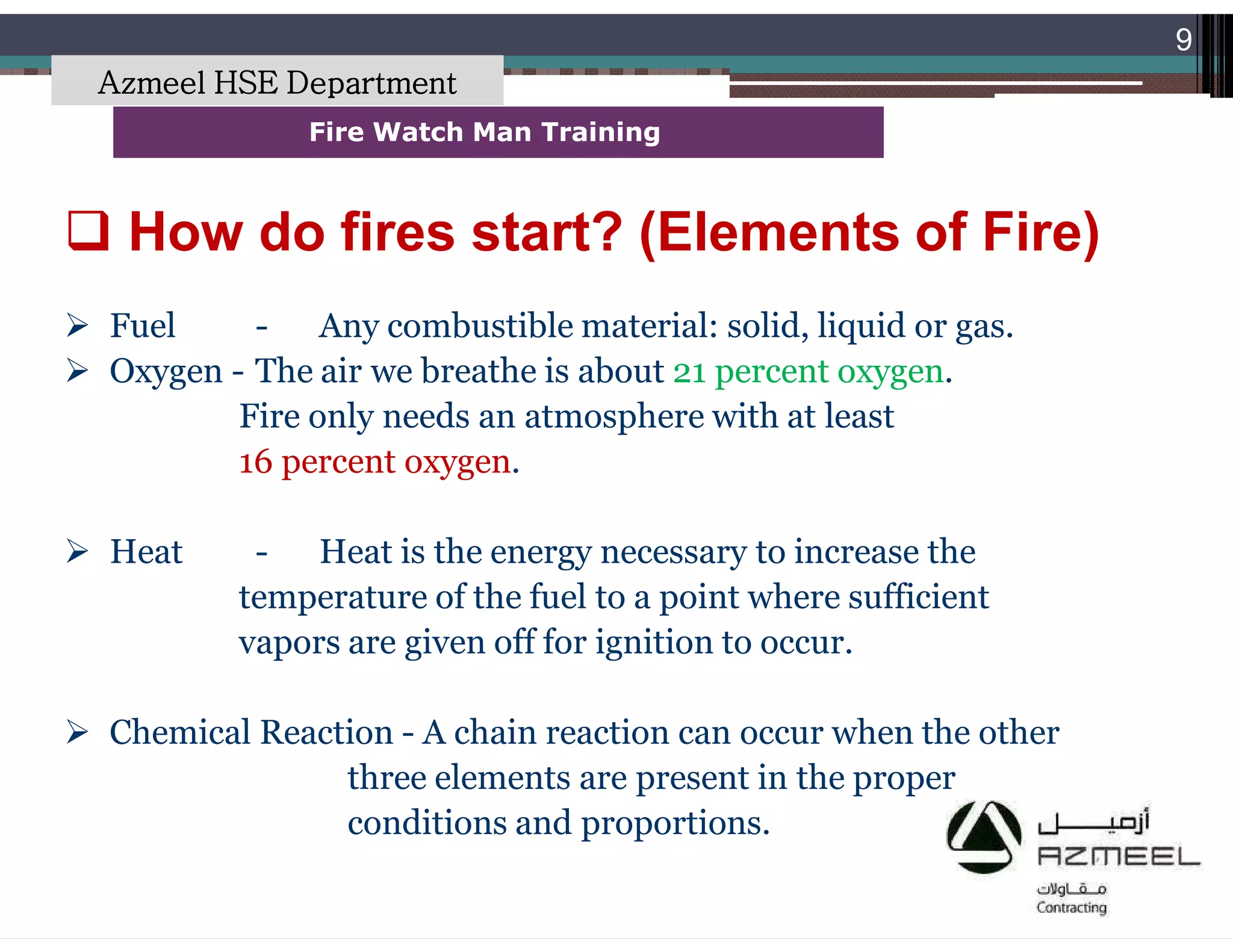 9

Azmeel HSE Department

Fire Watch Man Training

❑ How do fires start? (Elements of Fire)

➢ Fuel - Any combustible material: solid, liquid or gas.

➢ Oxygen - The air we breathe is about 21 percent oxygen. Fire only needs an atmosphere with at least 16 percent oxygen.

➢ Heat - Heat is the energy necessary to increase the temperature of the fuel to a point where sufficient vapors are given off for ignition to occur.

➢ Chemical Reaction - A chain reaction can occur when the other three elements are present in the proper conditions and proportions.

أزميل
AZMEEL
مقاولات
Contracting